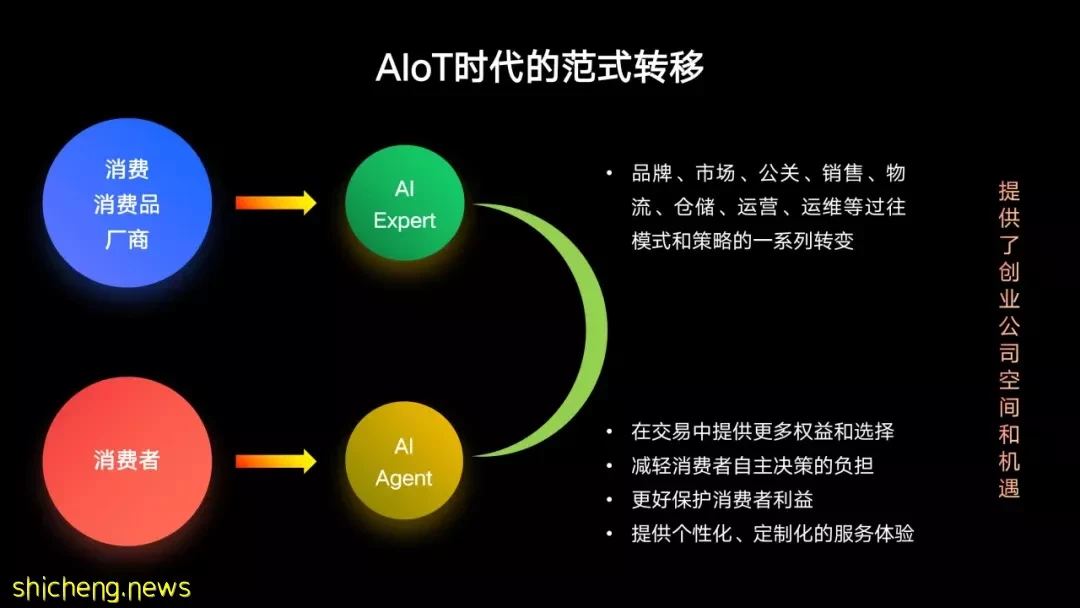 AIoT时代的范式转移

消费
消费品
厂商

AI
Expert

• 品牌、市场、公关、销售、物流、仓储、运营、运维等过往模式和策略的一系列转变

消费者

AI
Agent

• 在交易中提供更多权益和选择
• 减轻消费者自主决策的负担
• 更好保护消费者利益
• 提供个性化、定制化的服务体验

提供了创业公司空间和机遇

shicheng.news